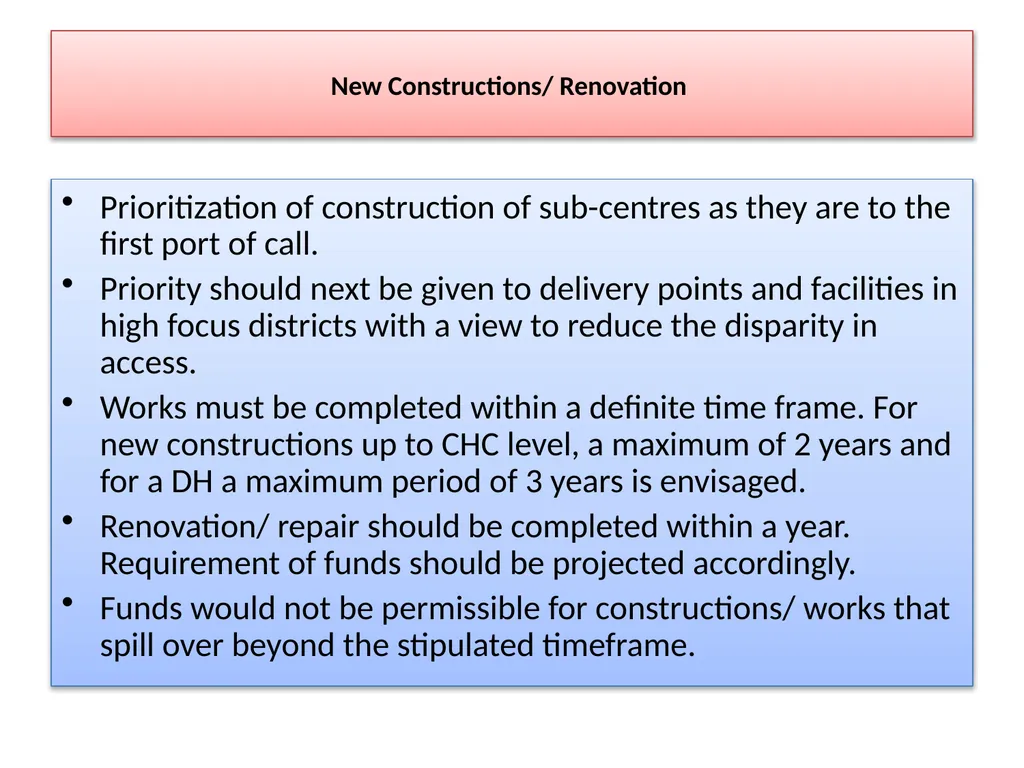 New Constructions/ Renovation

• Prioritization of construction of sub-centres as they are to the first port of call.
• Priority should next be given to delivery points and facilities in high focus districts with a view to reduce the disparity in access.
• Works must be completed within a definite time frame. For new constructions up to CHC level, a maximum of 2 years and for a DH a maximum period of 3 years is envisaged.
• Renovation/ repair should be completed within a year. Requirement of funds should be projected accordingly.
• Funds would not be permissible for constructions/ works that spill over beyond the stipulated timeframe.